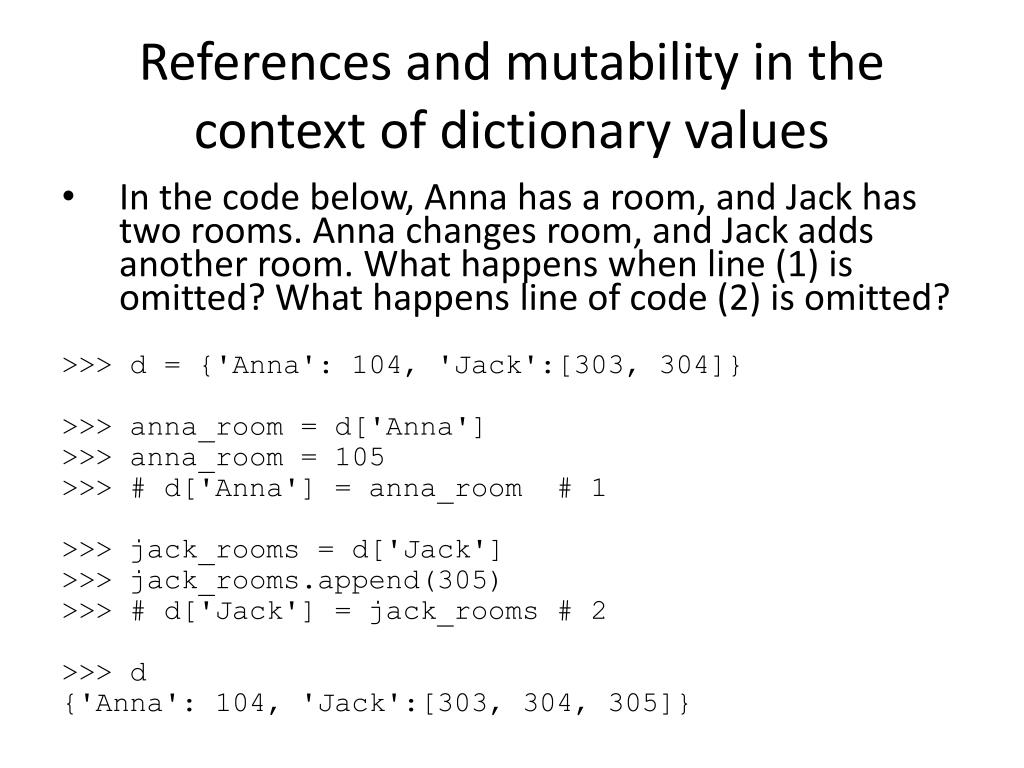 References and mutability in the context of dictionary values

• In the code below, Anna has a room, and Jack has two rooms. Anna changes room, and Jack adds another room. What happens when line (1) is omitted? What happens line of code (2) is omitted?

>>> d = {'Anna': 104, 'Jack':[303, 304]}

>>> anna_room = d['Anna']
>>> anna_room = 105
>>> # d['Anna'] = anna_room  # 1

>>> jack_rooms = d['Jack']
>>> jack_rooms.append(305)
>>> # d['Jack'] = jack_rooms # 2

>>> d
{'Anna': 104, 'Jack':[303, 304, 305]}